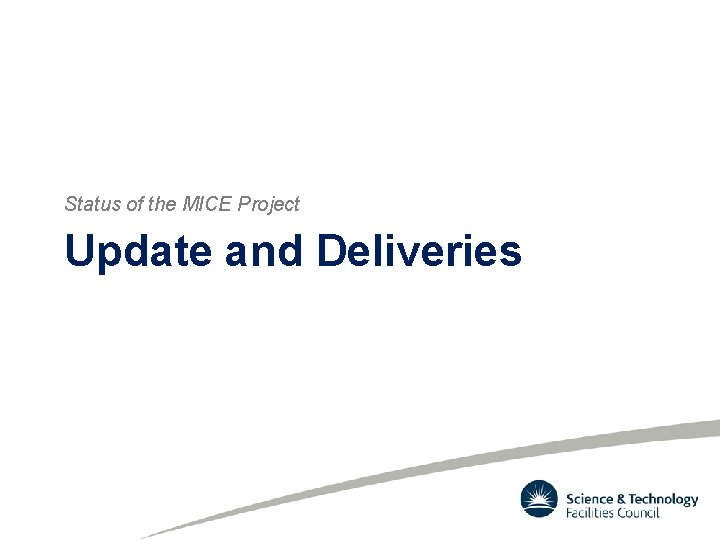 Status of the MICE Project

Update and Deliveries

Science & Technology
Facilities Council